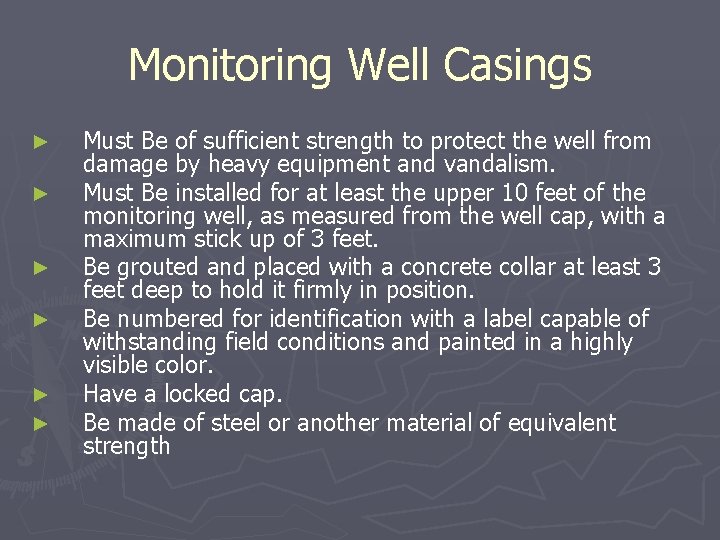 Monitoring Well Casings

► Must Be of sufficient strength to protect the well from damage by heavy equipment and vandalism.
► Must Be installed for at least the upper 10 feet of the monitoring well, as measured from the well cap, with a maximum stick up of 3 feet.
► Be grouted and placed with a concrete collar at least 3 feet deep to hold it firmly in position.
► Be numbered for identification with a label capable of withstanding field conditions and painted in a highly visible color.
► Have a locked cap.
► Be made of steel or another material of equivalent strength